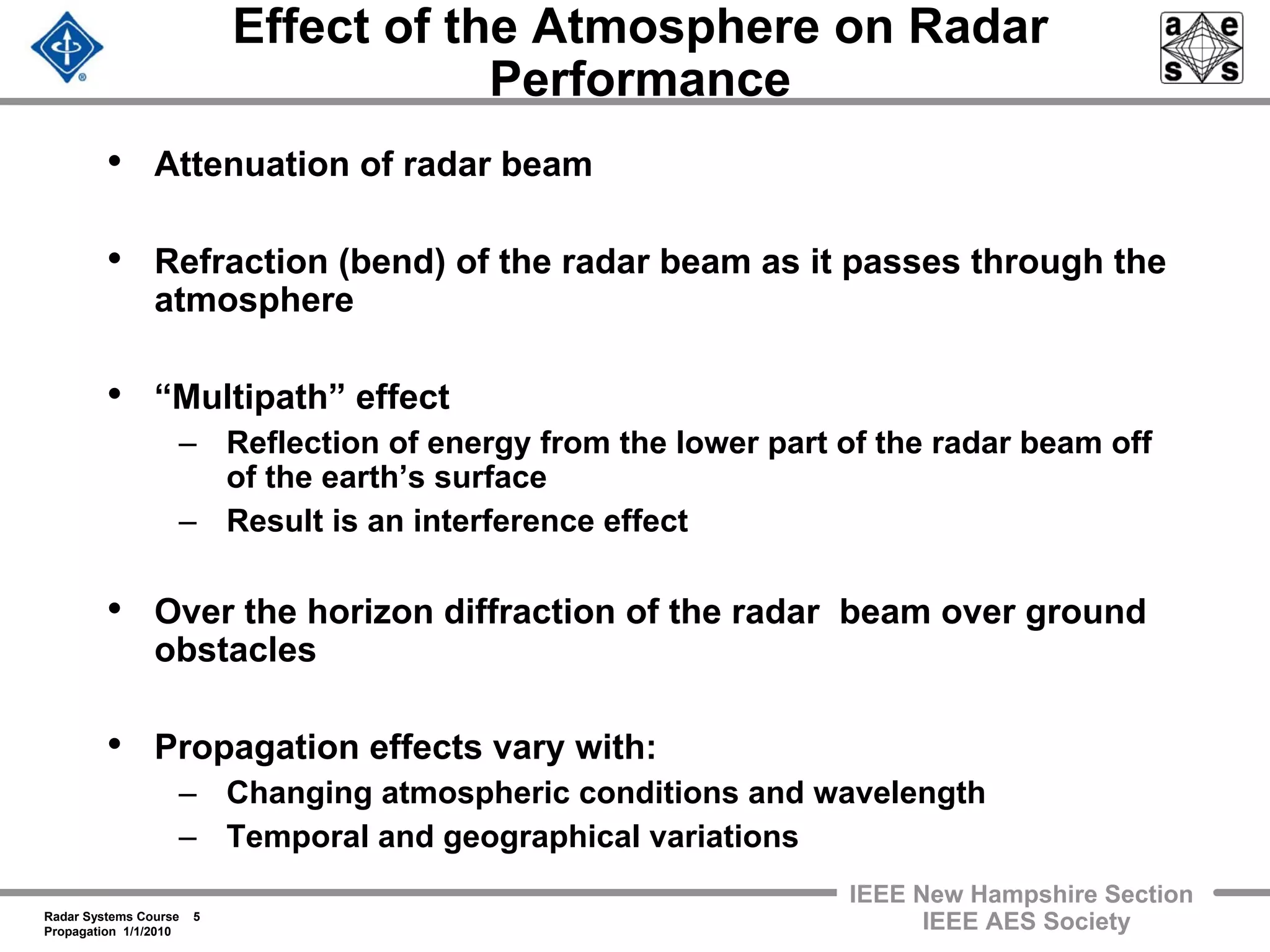 Effect of the Atmosphere on Radar Performance

a e s s

• Attenuation of radar beam

• Refraction (bend) of the radar beam as it passes through the atmosphere

• “Multipath” effect
– Reflection of energy from the lower part of the radar beam off of the earth’s surface
– Result is an interference effect

• Over the horizon diffraction of the radar beam over ground obstacles

• Propagation effects vary with:
– Changing atmospheric conditions and wavelength
– Temporal and geographical variations

Radar Systems Course 5
Propagation 1/1/2010

IEEE New Hampshire Section
IEEE AES Society